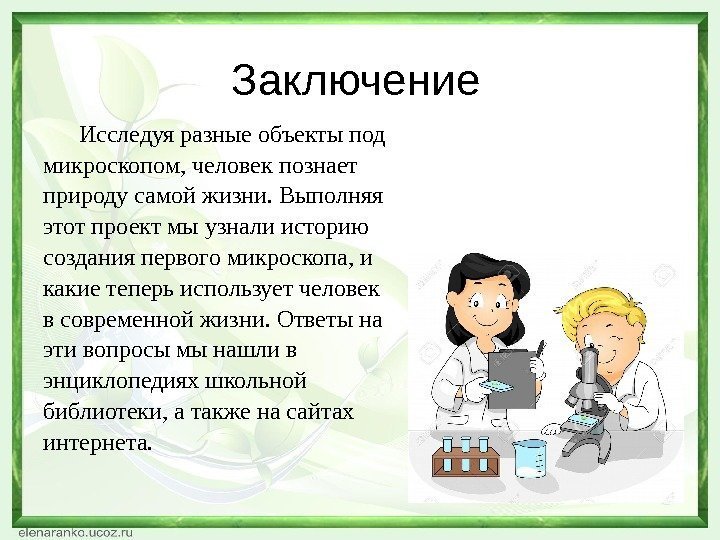 Заключение

Исследуя разные объекты под микроскопом, человек познает природу самой жизни. Выполняя этот проект мы узнали историю создания первого микроскопа, и какие теперь использует человек в современной жизни. Ответы на эти вопросы мы нашли в энциклопедиях школьной библиотеки, а также на сайтах интернета.

elenaranko.ucoz.ru